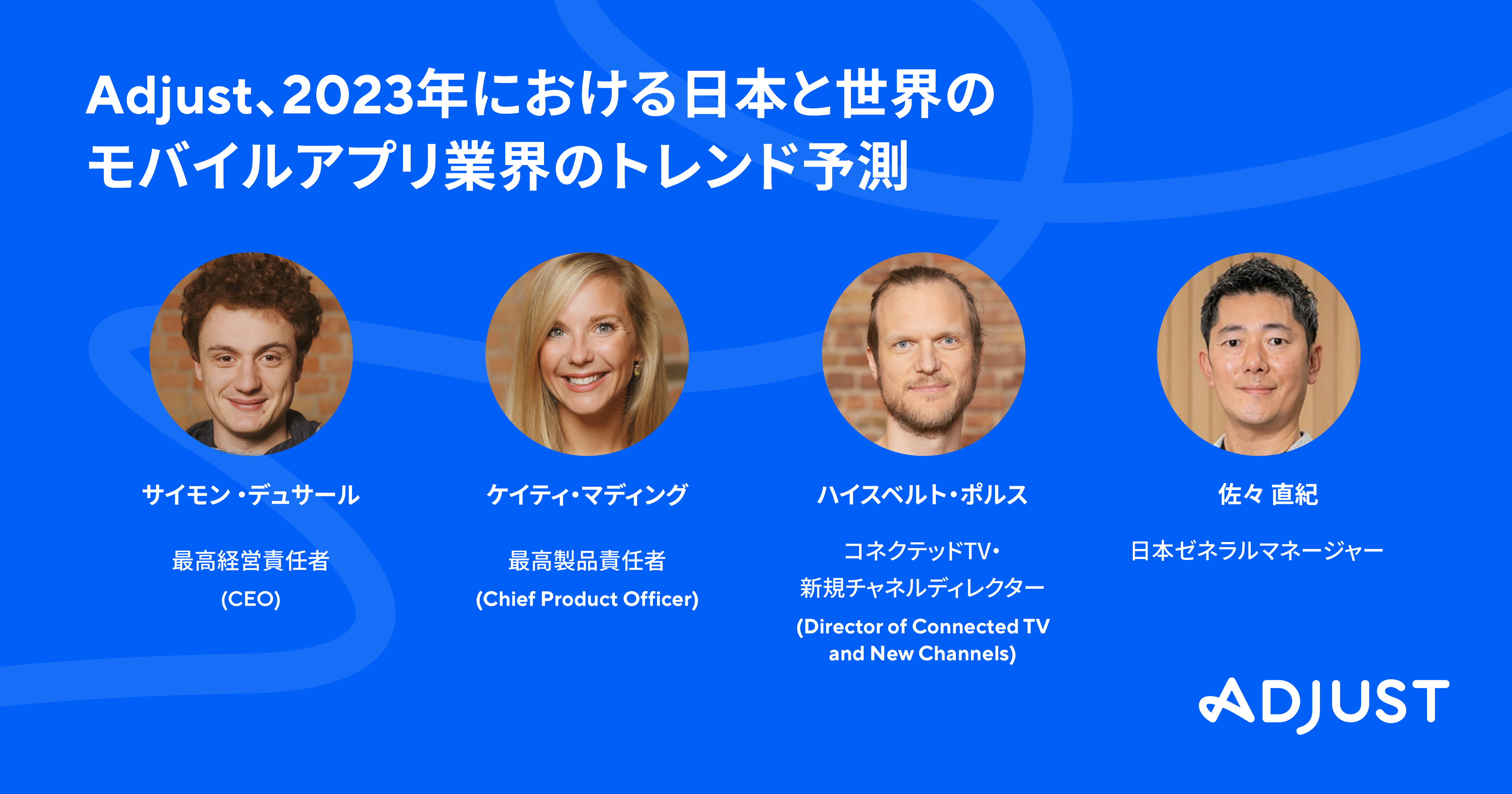 Adjust、2023年における日本と世界のモバイルアプリ業界のトレンド予測

サイモン・デュサール

最高経営責任者
(CEO)

ケイティ・マディング

最高製品責任者
(Chief Product Officer)

ハイスベルト・ポルス

コネクテッドTV・
新規チャネルディレクター
(Director of Connected TV and New Channels)

佐々 直紀

日本ゼネラルマネージャー

ADJUST